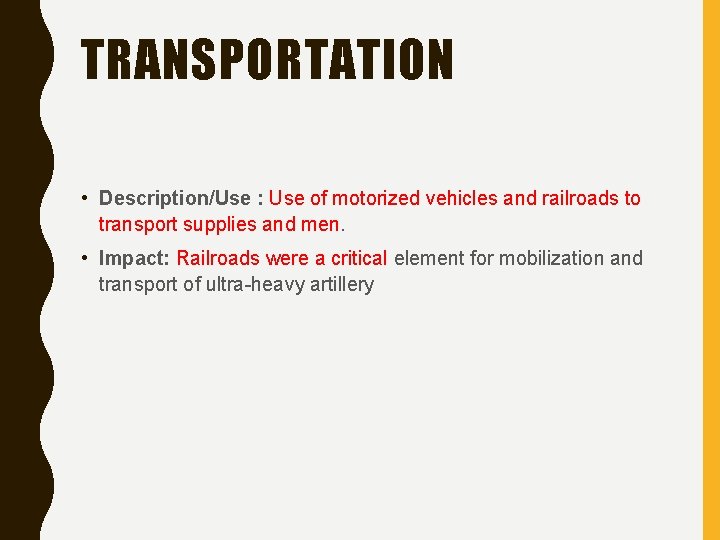 TRANSPORTATION

• Description/Use : Use of motorized vehicles and railroads to transport supplies and men.

• Impact: Railroads were a critical element for mobilization and transport of ultra-heavy artillery